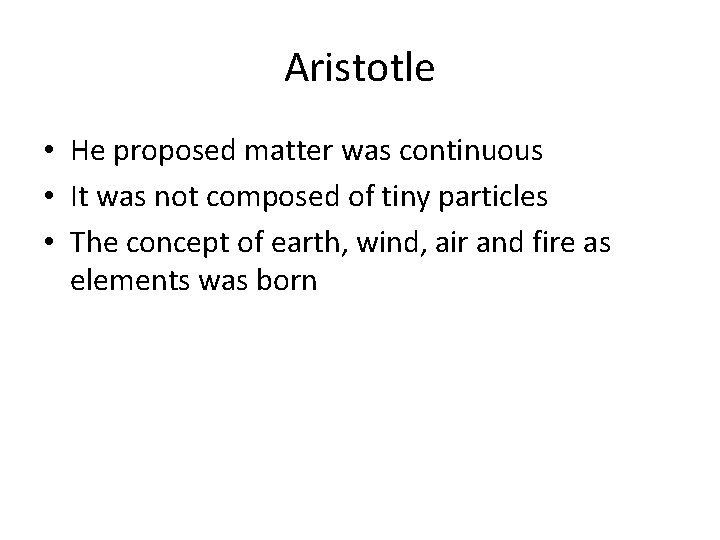 Aristotle

• He proposed matter was continuous
• It was not composed of tiny particles
• The concept of earth, wind, air and fire as elements was born